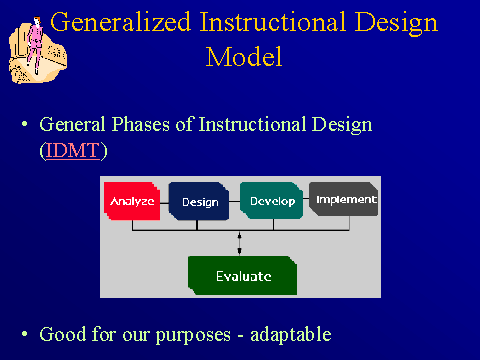 Generalized Instructional Design Model

• General Phases of Instructional Design (IDMT)

Analyze
Design
Develop
Implement
Evaluate

• Good for our purposes - adaptable